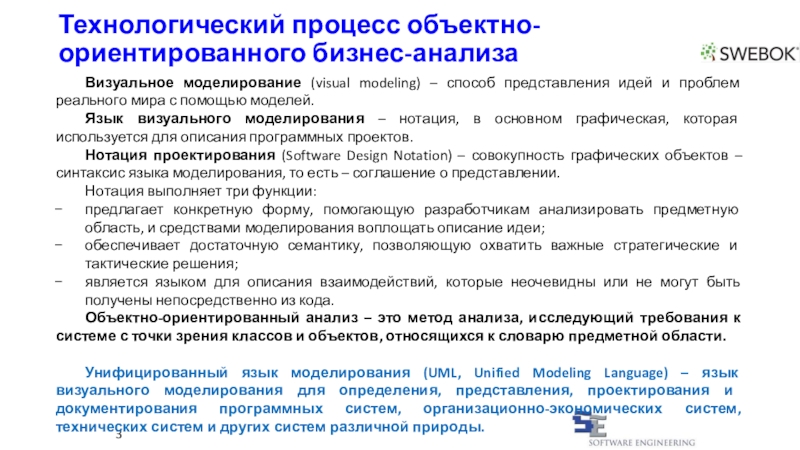 Технологический процесс объектно-ориентированного бизнес-анализа

SWEBOK

Визуальное моделирование (visual modeling) – способ представления идей и проблем реального мира с помощью моделей.

Язык визуального моделирования – нотация, в основном графическая, которая используется для описания программных проектов.

Нотация проектирования (Software Design Notation) – совокупность графических объектов – синтаксис языка моделирования, то есть – соглашение о представлении.

Нотация выполняет три функции:

− предлагает конкретную форму, помогающую разработчикам анализировать предметную область, и средствами моделирования воплощать описание идеи;

− обеспечивает достаточную семантику, позволяющую охватить важные стратегические и тактические решения;

− является языком для описания взаимодействий, которые неочевидны или не могут быть получены непосредственно из кода.

Объектно-ориентированный анализ – это метод анализа, исследующий требования к системе с точки зрения классов и объектов, относящихся к словарю предметной области.

Унифицированный язык моделирования (UML, Unified Modeling Language) – язык визуального моделирования для определения, представления, проектирования и документирования программных систем, организационно-экономических систем, технических систем и других систем различной природы.

3

SE
SOFTWARE ENGINEERING